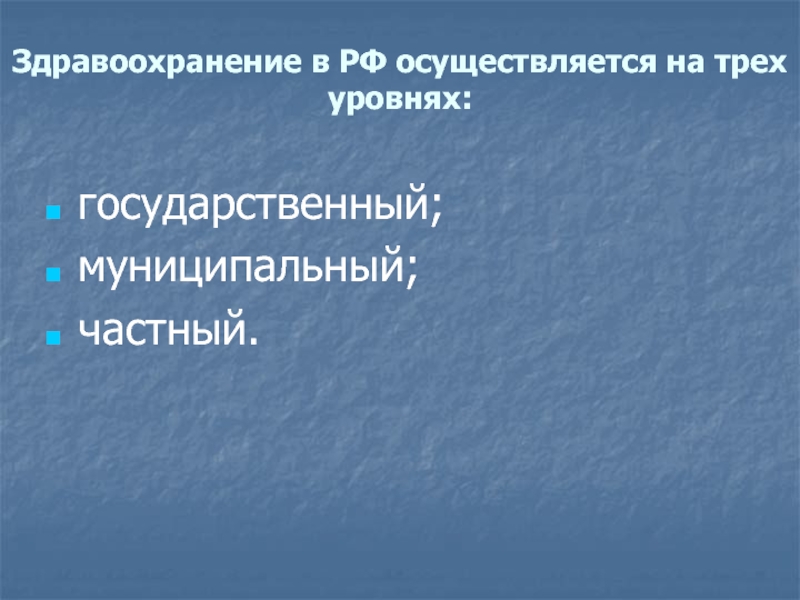 Здравоохранение в РФ осуществляется на трех уровнях:

- государственный;
- муниципальный;
- частный.